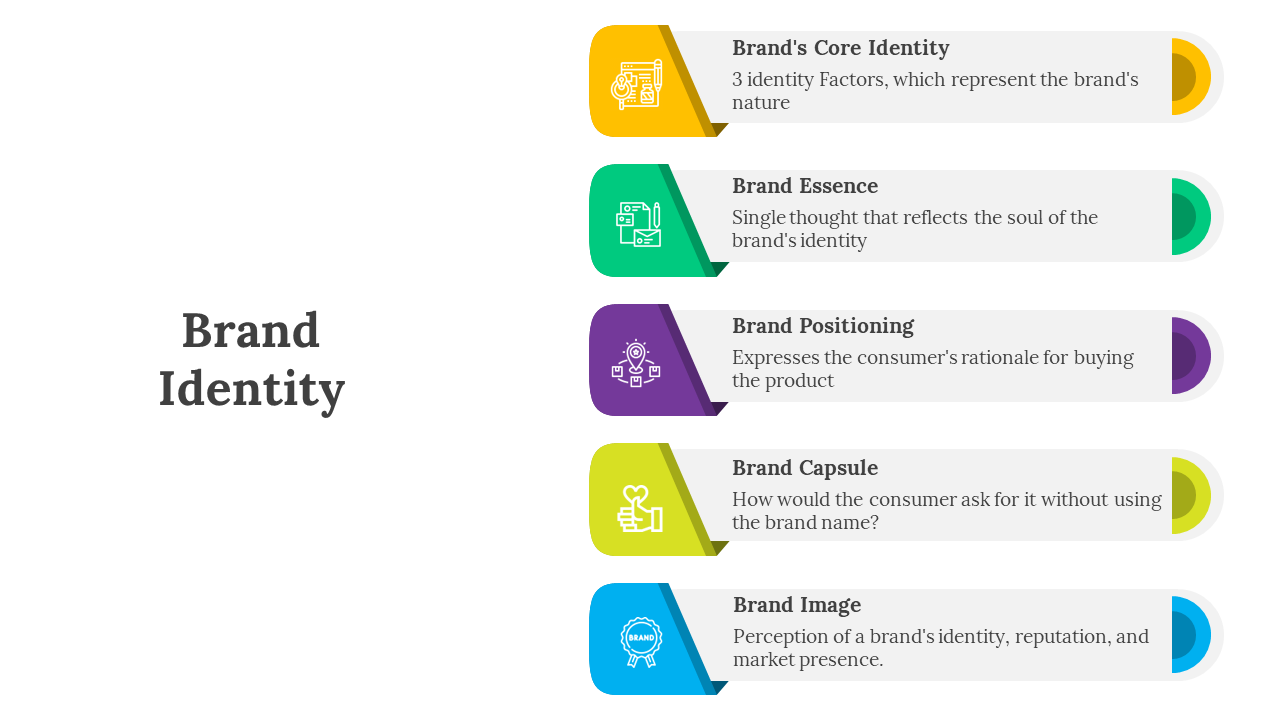 Brand Identity

Brand's Core Identity
3 identity Factors, which represent the brand's nature

Brand Essence
Single thought that reflects the soul of the brand's identity

Brand Positioning
Expresses the consumer's rationale for buying the product

Brand Capsule
How would the consumer ask for it without using the brand name?

BRAND

Brand Image
Perception of a brand's identity, reputation, and market presence.